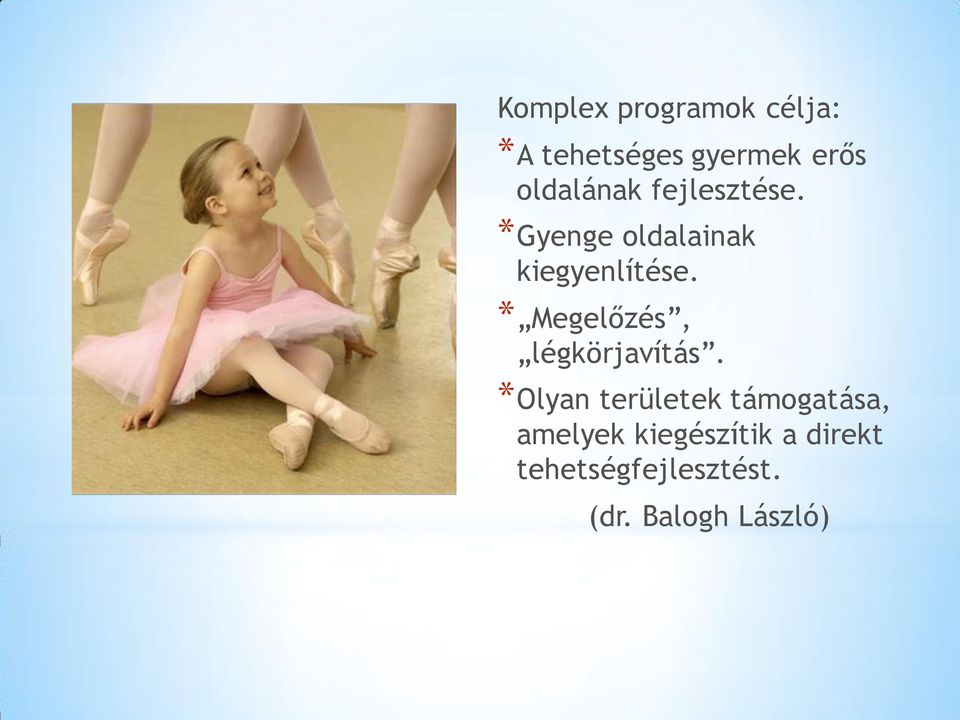 Komplex programok célja:

* A tehetséges gyermek erős oldalának fejlesztése.

* Gyenge oldalainak kiegyenlítése.

* „Megelőzés”, „légkörjavítás”.

* Olyan területek támogatása, amelyek kiegészítik a direkt tehetségfejlesztést.

(dr. Balogh László)